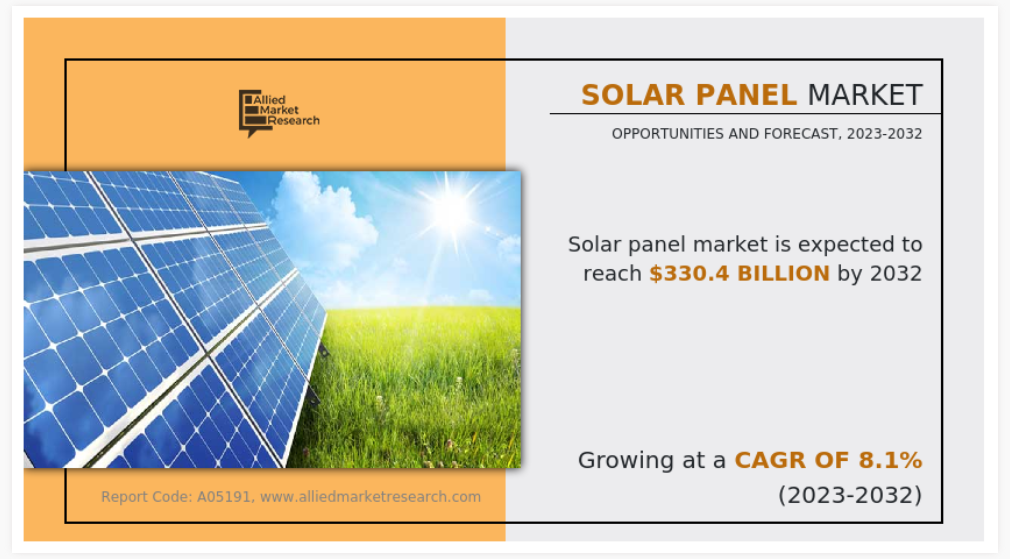 Allied Market Research

SOLAR PANEL MARKET

OPPORTUNITIES AND FORECAST, 2023-2032

Solar panel market is expected to reach $330.4 BILLION by 2032

Growing at a CAGR OF 8.1% (2023-2032)

Report Code: A05191, www.alliedmarketresearch.com